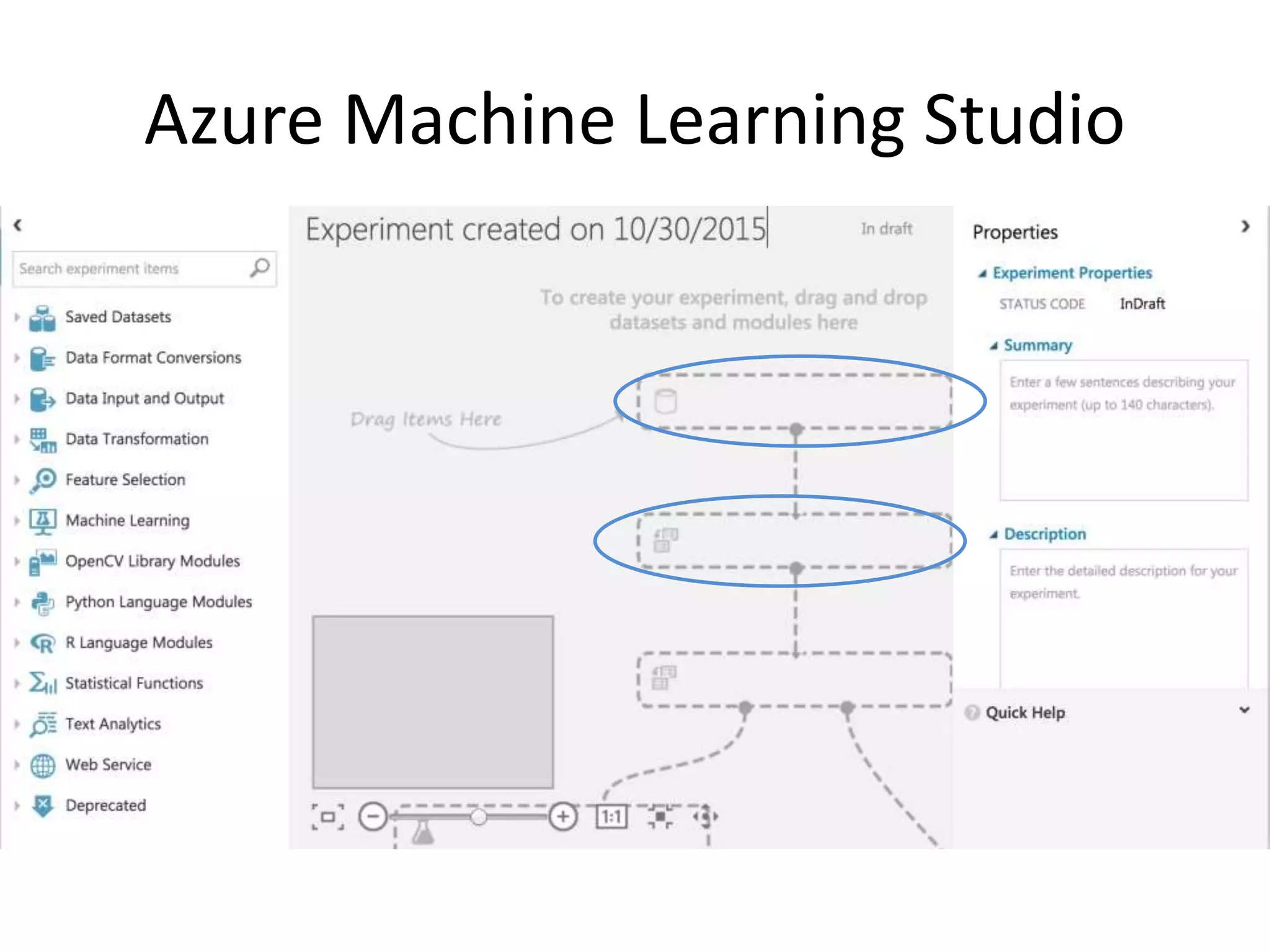 Azure Machine Learning Studio

Search experiment items

Saved Datasets
Data Format Conversions
Data Input and Output
Data Transformation
Feature Selection
Machine Learning
OpenCV Library Modules
Python Language Modules
R Language Modules
Statistical Functions
Text Analytics
Web Service
Deprecated

Experiment created on 10/30/2015

In draft

To create your experiment, drag and drop datasets and modules here

Drag Items Here

1:1

Properties

Experiment Properties

STATUS CODE InDraft

Summary

Enter a few sentences describing your experiment (up to 140 characters).

Description

Enter the detailed description for your experiment.

Quick Help